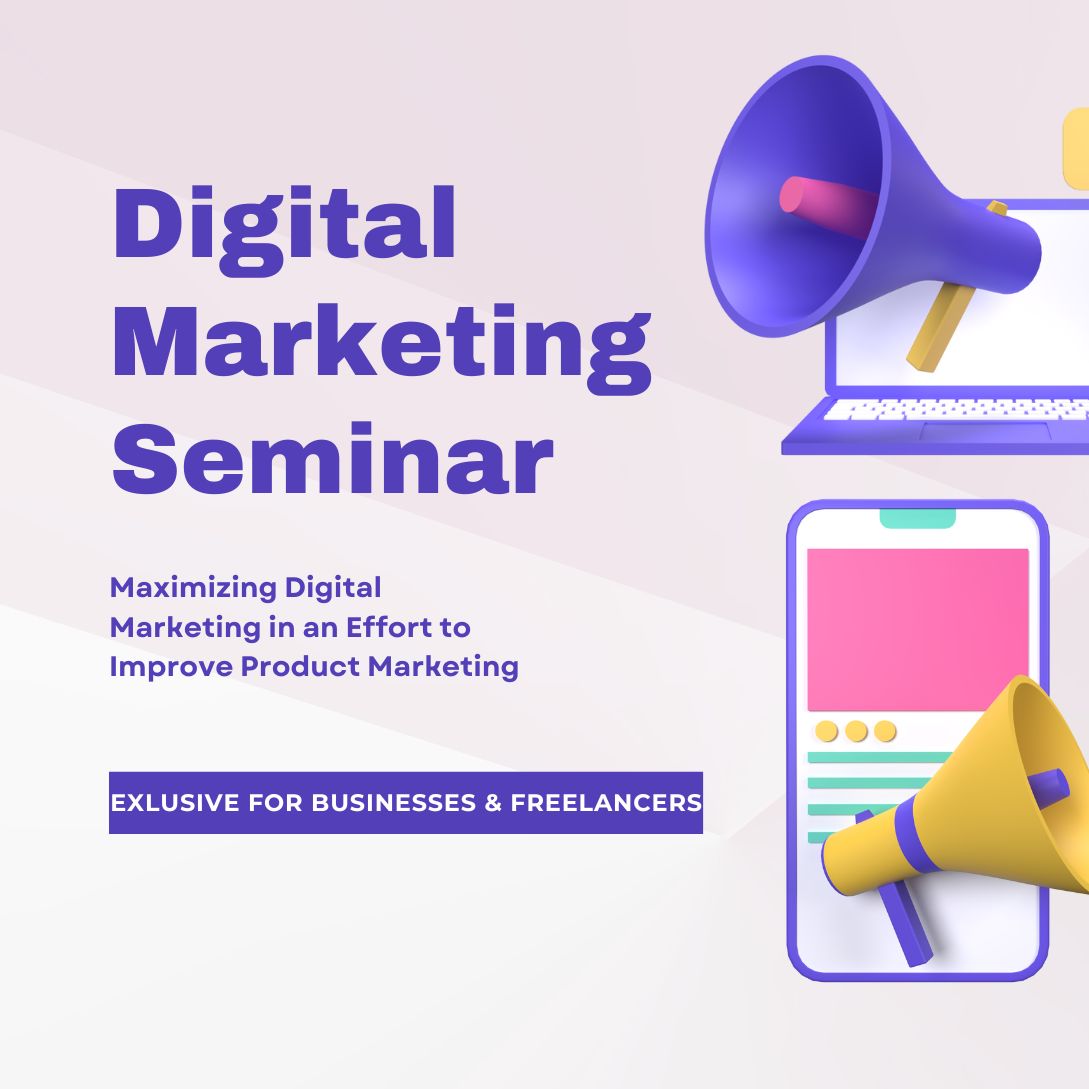 Digital Marketing Seminar

Maximizing Digital Marketing in an Effort to Improve Product Marketing

EXLUSIVE FOR BUSINESSES & FREELANCERS